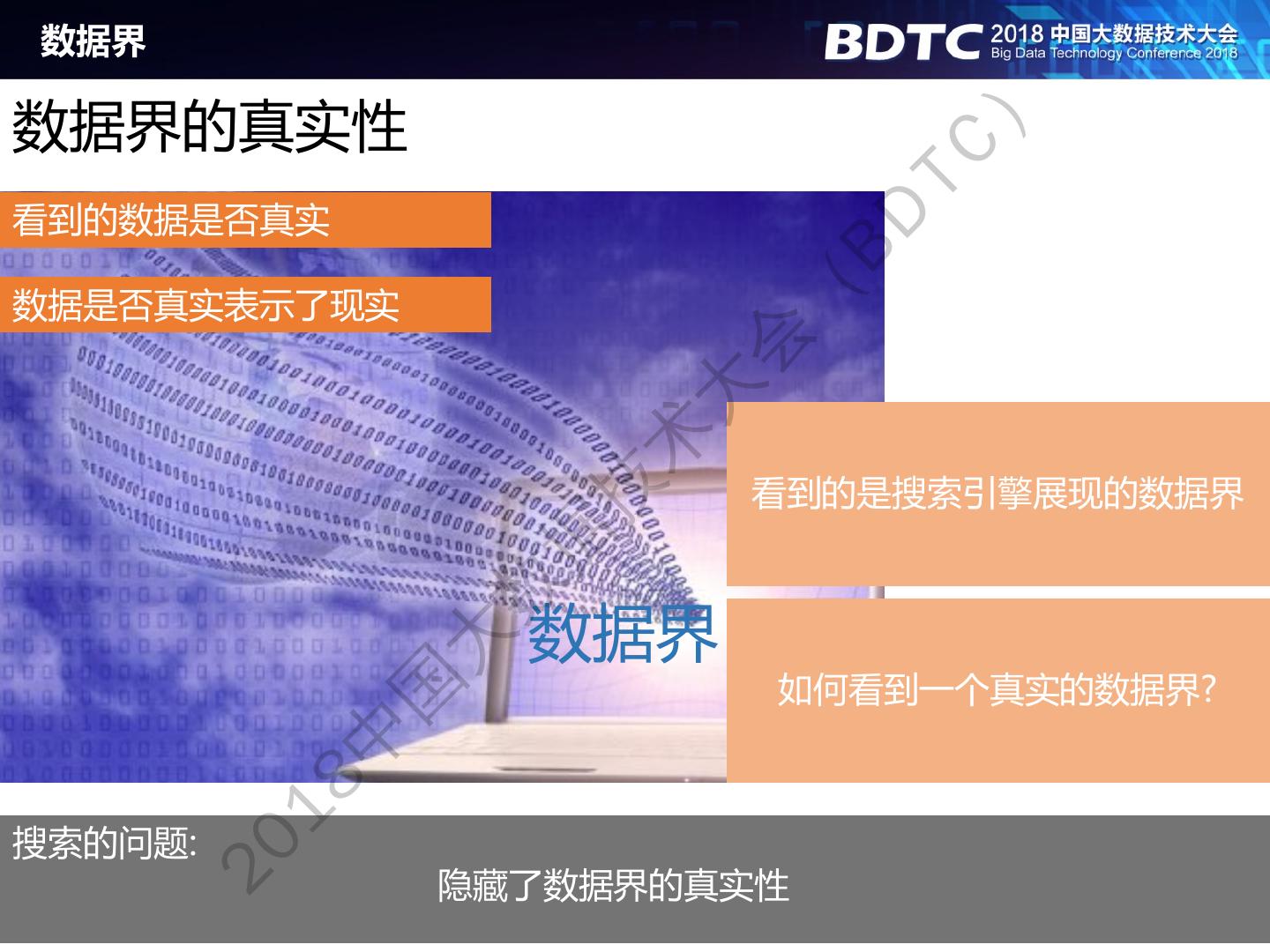 数据界

BDTC 2018 中国大数据技术大会
Big Data Technology Conference 2018

数据界的真实性

看到的数据是否真实

数据是否真实表示了现实

看到的是搜索引擎展现的数据界

数据界

如何看到一个真实的数据界?

搜索的问题:

隐藏了数据界的真实性

2018中国大数据技术大会（BDTC）